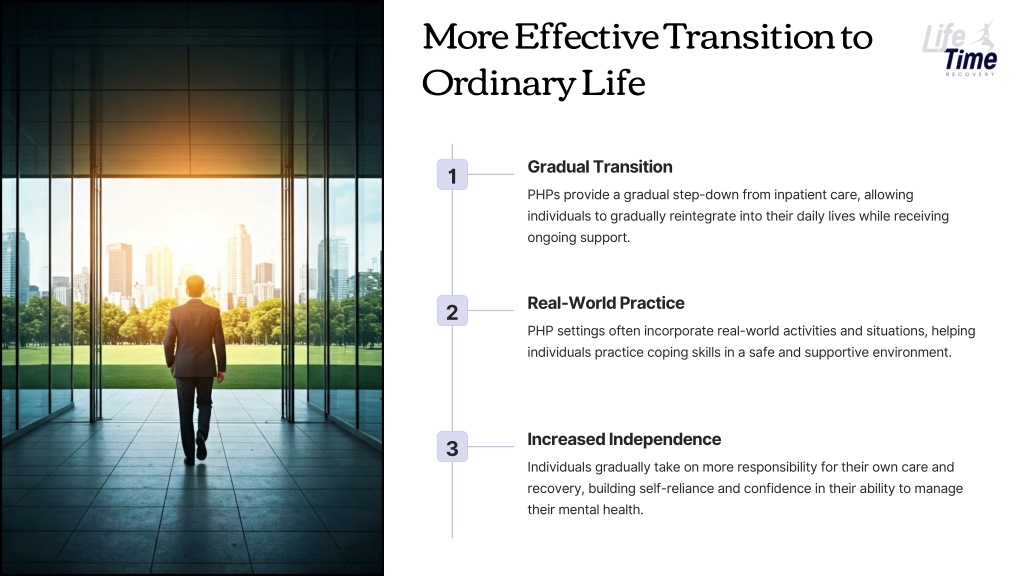 More Effective Transition to Ordinary Life

Life Time RECOVERY

1

Gradual Transition

PHPs provide a gradual step-down from inpatient care, allowing individuals to gradually reintegrate into their daily lives while receiving ongoing support.

2

Real-World Practice

PHP settings often incorporate real-world activities and situations, helping individuals practice coping skills in a safe and supportive environment.

3

Increased Independence

Individuals gradually take on more responsibility for their own care and recovery, building self-reliance and confidence in their ability to manage their mental health.